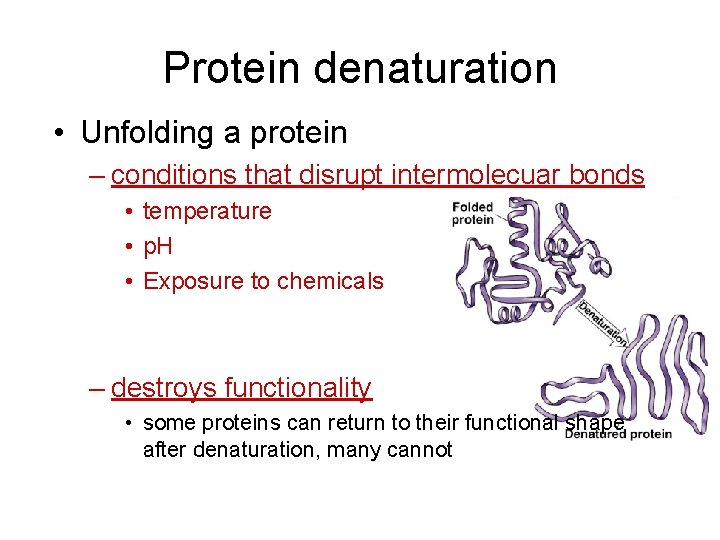 Protein denaturation

• Unfolding a protein

– conditions that disrupt intermolecuar bonds

• temperature

• pH

• Exposure to chemicals

– destroys functionality

• some proteins can return to their functional shape after denaturation, many cannot

Folded protein

Denaturation

Denatured protein